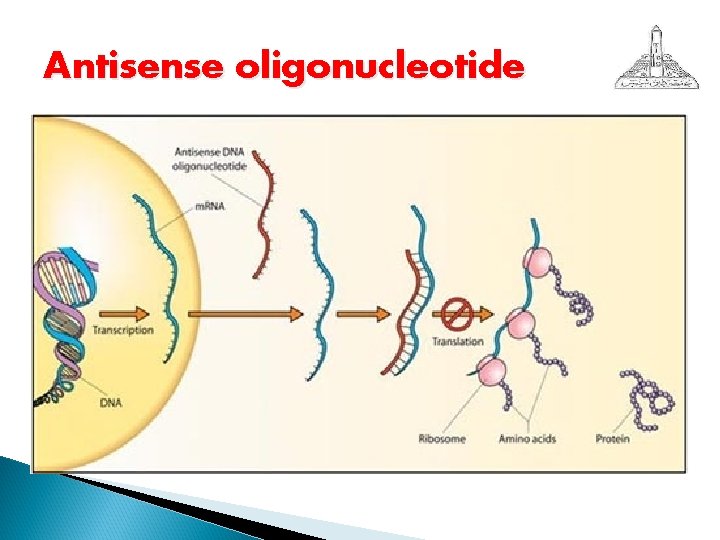 Antisense oligonucleotide

Antisense DNA oligonucleotide

mRNA

Transcription

DNA

Translation

Ribosome

Amino acids

Protein